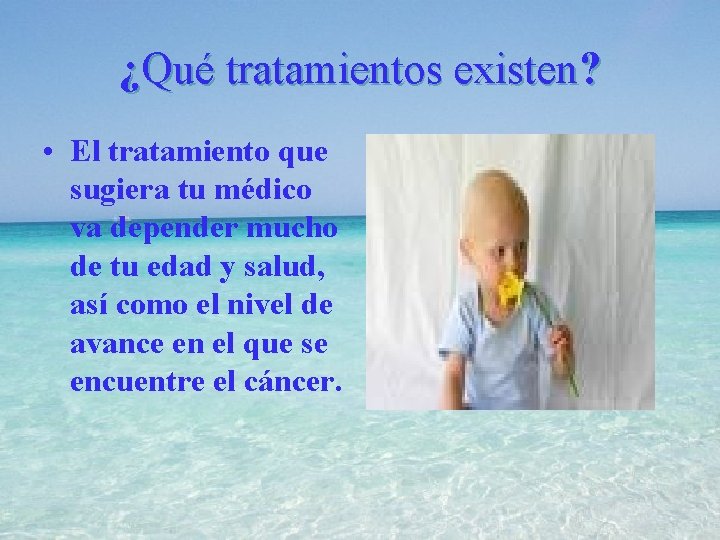 ¿Qué tratamientos existen?

• El tratamiento que sugiera tu médico va depender mucho de tu edad y salud, así como el nivel de avance en el que se encuentre el cáncer.